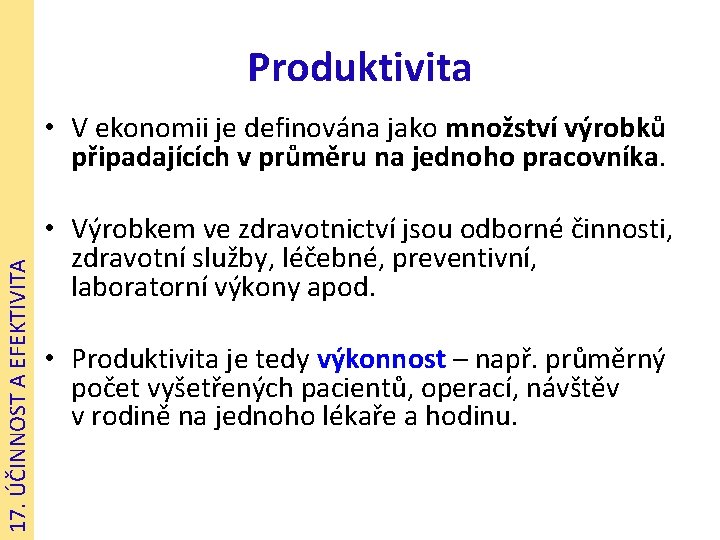 17. ÚČINNOST A EFEKTIVITA

Produktivita

• V ekonomii je definována jako množství výrobků připadajících v průměru na jednoho pracovníka.

• Výrobkem ve zdravotnictví jsou odborné činnosti, zdravotní služby, léčebné, preventivní, laboratorní výkony apod.

• Produktivita je tedy výkonnost – např. průměrný počet vyšetřených pacientů, operací, návštěv v rodině na jednoho lékaře a hodinu.